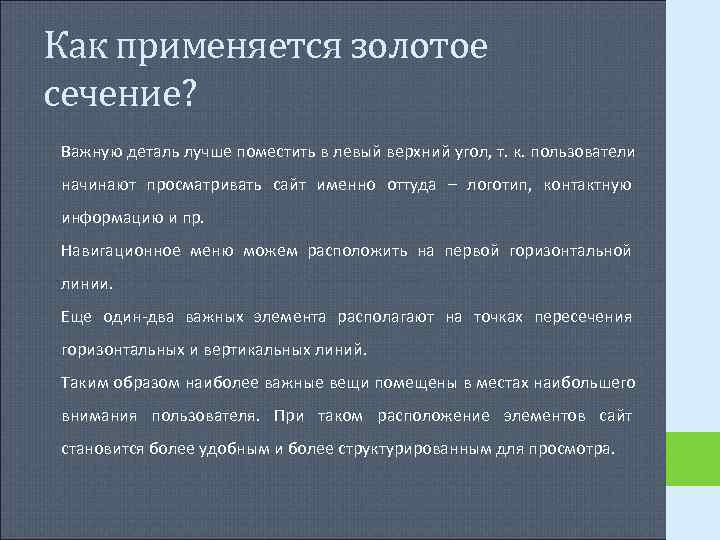 Как применяется золотое сечение?

Важную деталь лучше поместить в левый верхний угол, т. к. пользователи начинают просматривать сайт именно оттуда – логотип, контактную информацию и пр.

Навигационное меню можем расположить на первой горизонтальной линии.

Еще один-два важных элемента располагают на точках пересечения горизонтальных и вертикальных линий.

Таким образом наиболее важные вещи помещены в местах наибольшего внимания пользователя. При таком расположение элементов сайт становится более удобным и более структурированным для просмотра.